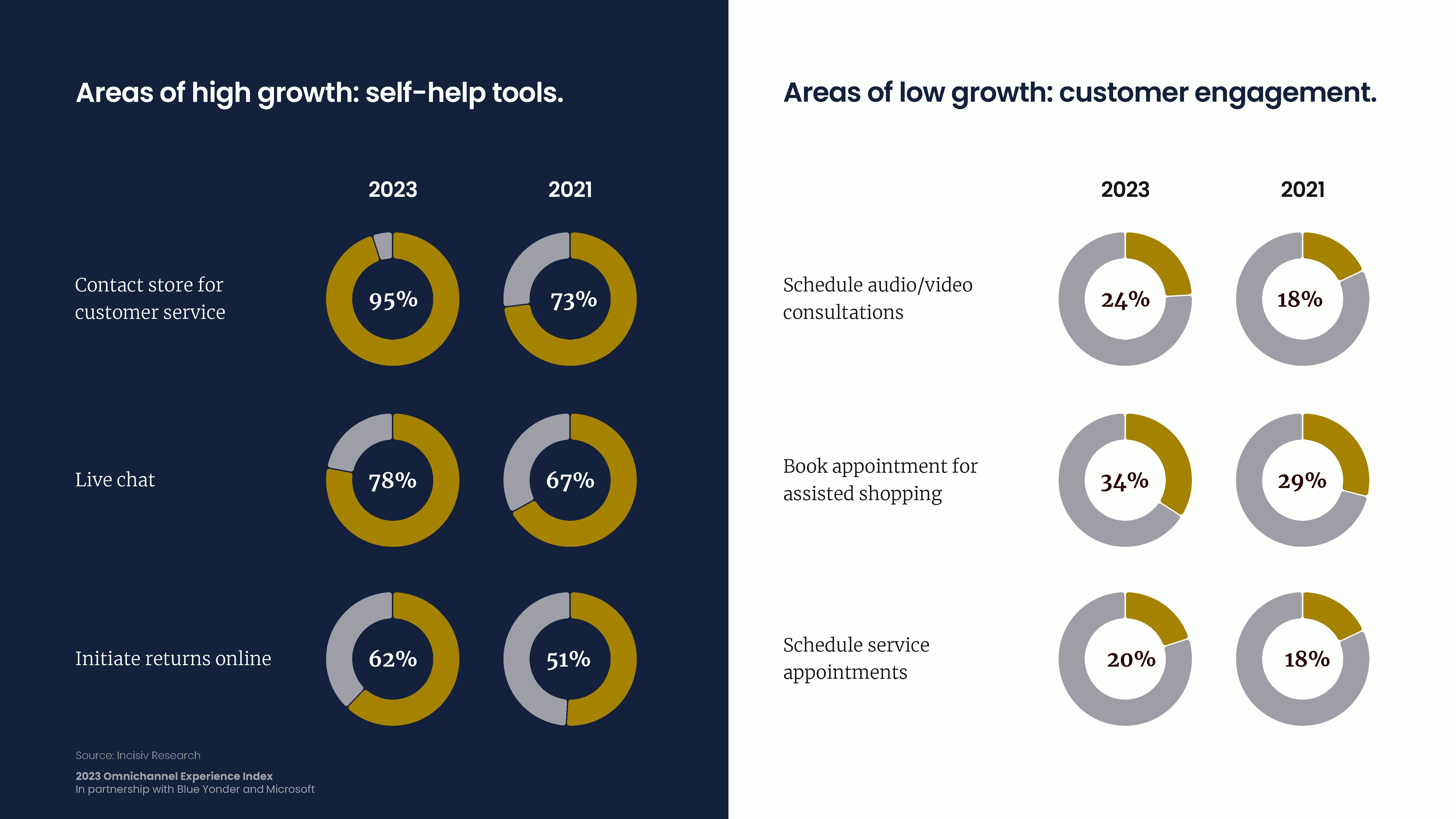 Areas of high growth: self-help tools.

| | 2023 | 2021 |
|---|---|---|
| Contact store for customer service | 95% | 73% |
| Live chat | 78% | 67% |
| Initiate returns online | 62% | 51% |

Source: Incisiv Research

2023 Omnichannel Experience Index
In partnership with Blue Yonder and Microsoft

Areas of low growth: customer engagement.

| | 2023 | 2021 |
|---|---|---|
| Schedule audio/video consultations | 24% | 18% |
| Book appointment for assisted shopping | 34% | 29% |
| Schedule service appointments | 20% | 18% |